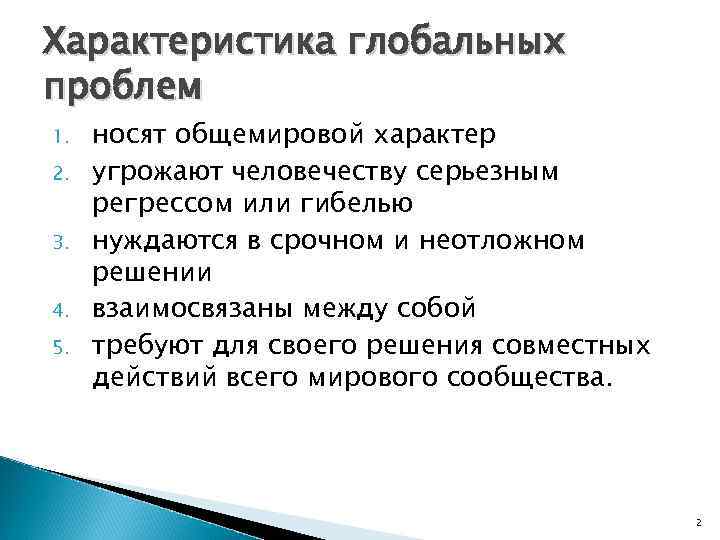 Характеристика глобальных проблем

1. носят общемировой характер
2. угрожают человечеству серьезным регрессом или гибелью
3. нуждаются в срочном и неотложном решении
4. взаимосвязаны между собой
5. требуют для своего решения совместных действий всего мирового сообщества.

2